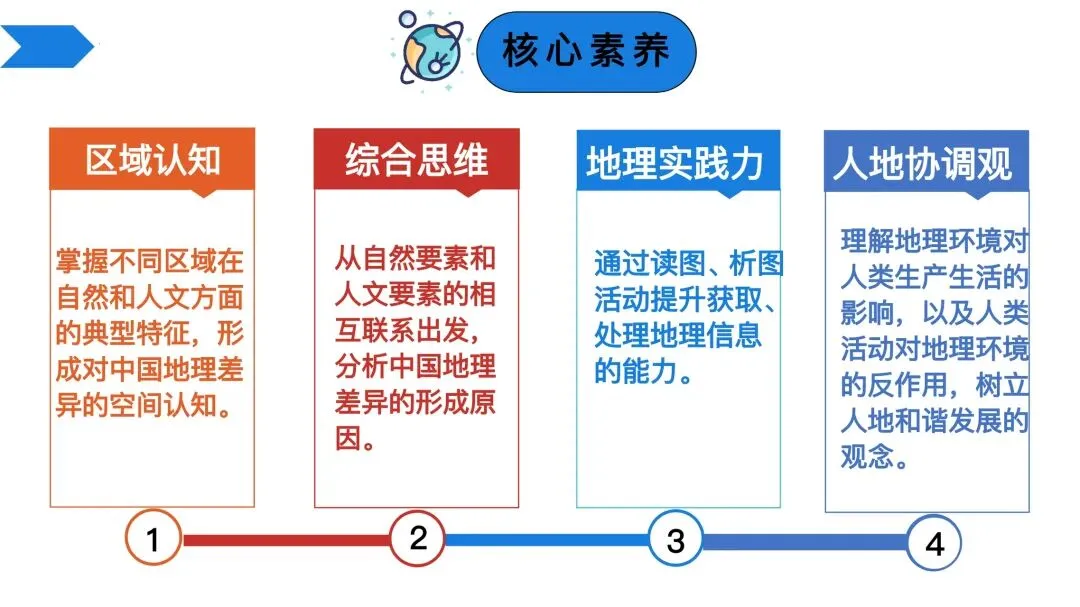 核心素养

区域认知

掌握不同区域在自然和人文方面的典型特征，形成对中国地理差异的空间认知。

综合思维

从自然要素和人文要素的相互联系出发，分析中国地理差异的形成原因。

地理实践力

通过读图、析图活动提升获取、处理地理信息的能力。

人地协调观

理解地理环境对人类生产生活的影响，以及人类活动对地理环境的反作用，树立人地和谐发展的观念。

1

2

3

4